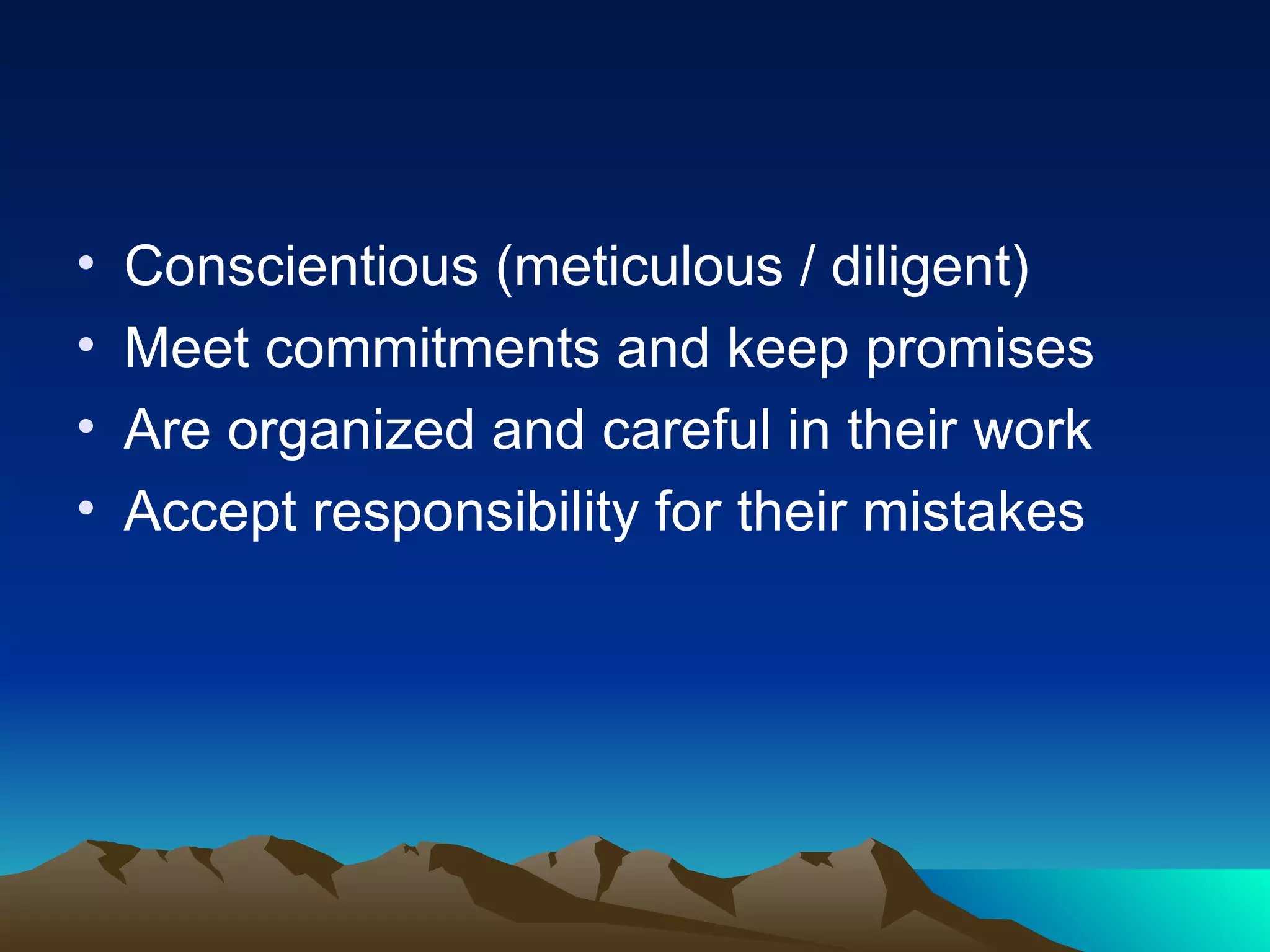 • Conscientious (meticulous / diligent)
• Meet commitments and keep promises
• Are organized and careful in their work
• Accept responsibility for their mistakes